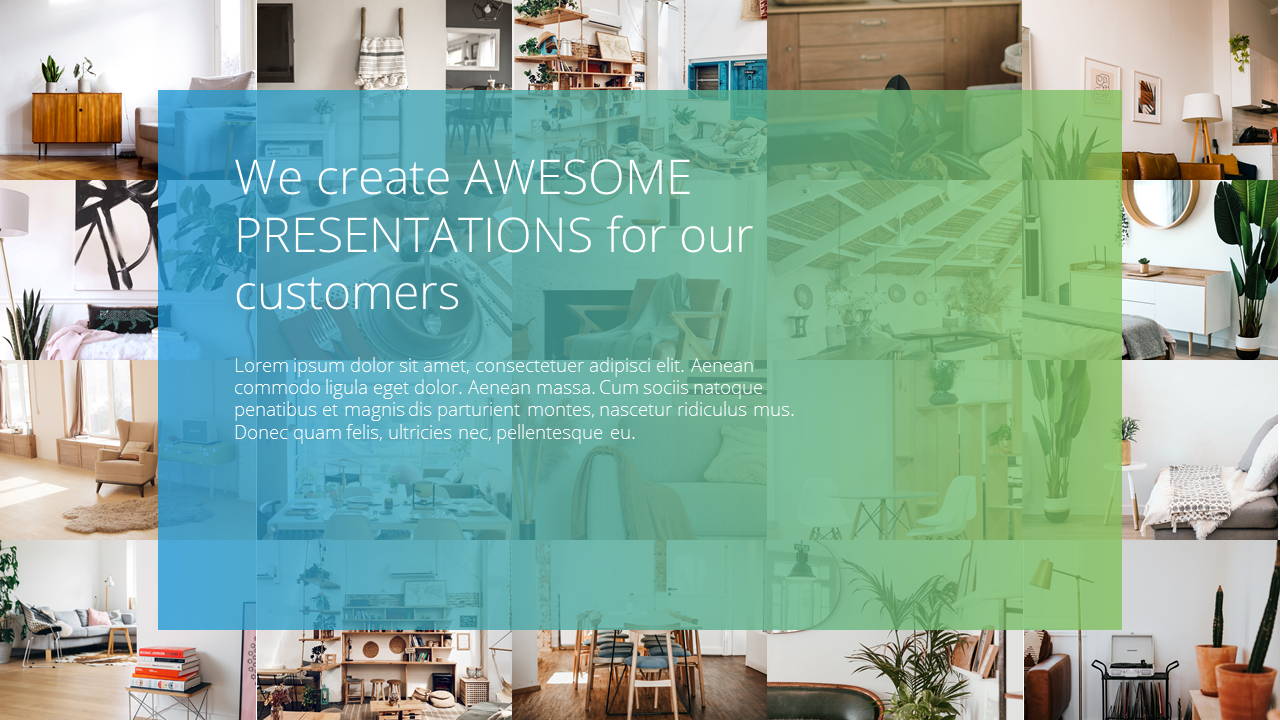 We create AWESOME PRESENTATIONS for our customers

Lorem ipsum dolor sit amet, consectetuer adipisci elit. Aenean commodo ligula eget dolor. Aenean massa. Cum sociis natoque penatibus et magnis dis parturient montes, nascetur ridiculus mus. Donec quam felis, ultricies nec, pellentesque eu.